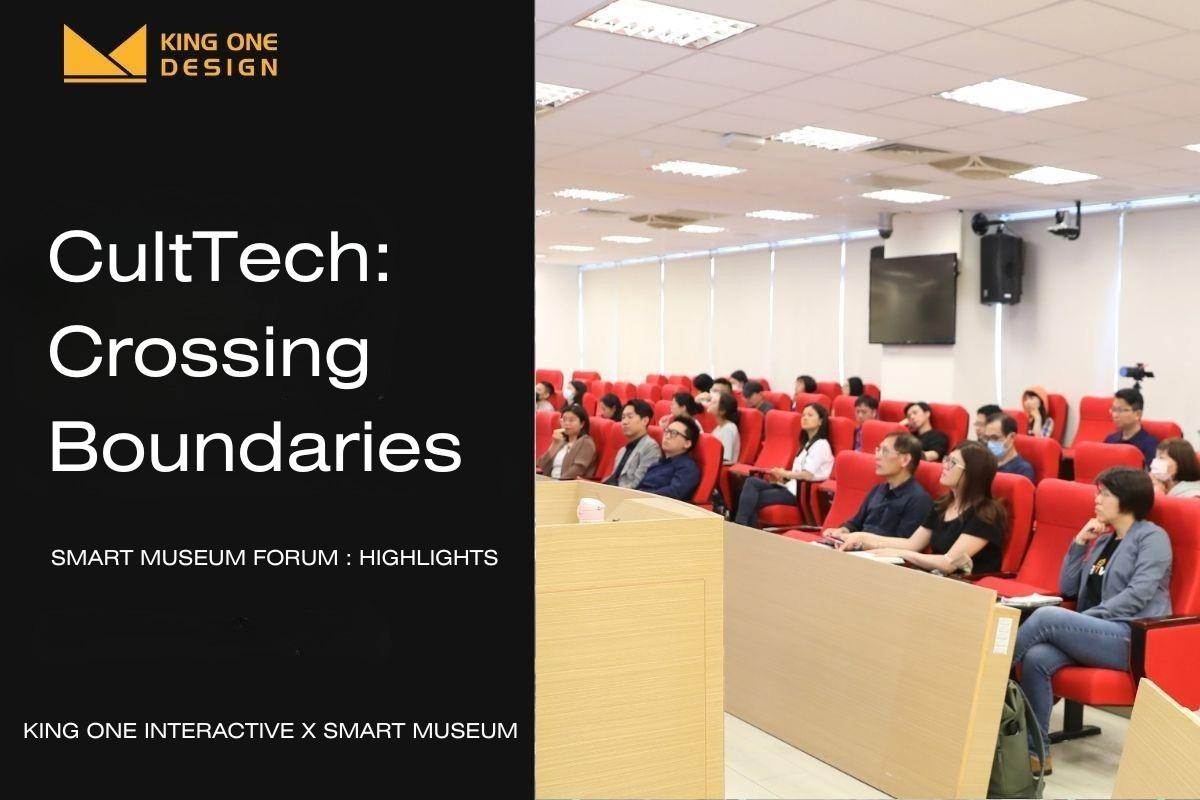 KING ONE DESIGN

CultTech: Crossing Boundaries

SMART MUSEUM FORUM : HIGHLIGHTS

KING ONE INTERACTIVE X SMART MUSEUM